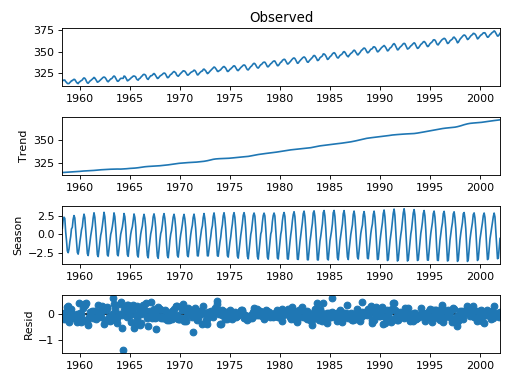 Observed

375
350
325

1960 1965 1970 1975 1980 1985 1990 1995 2000

Trend

350
325

1960 1965 1970 1975 1980 1985 1990 1995 2000

Season

2.5
0.0
−2.5

1960 1965 1970 1975 1980 1985 1990 1995 2000

Resid

0
−1

1960 1965 1970 1975 1980 1985 1990 1995 2000